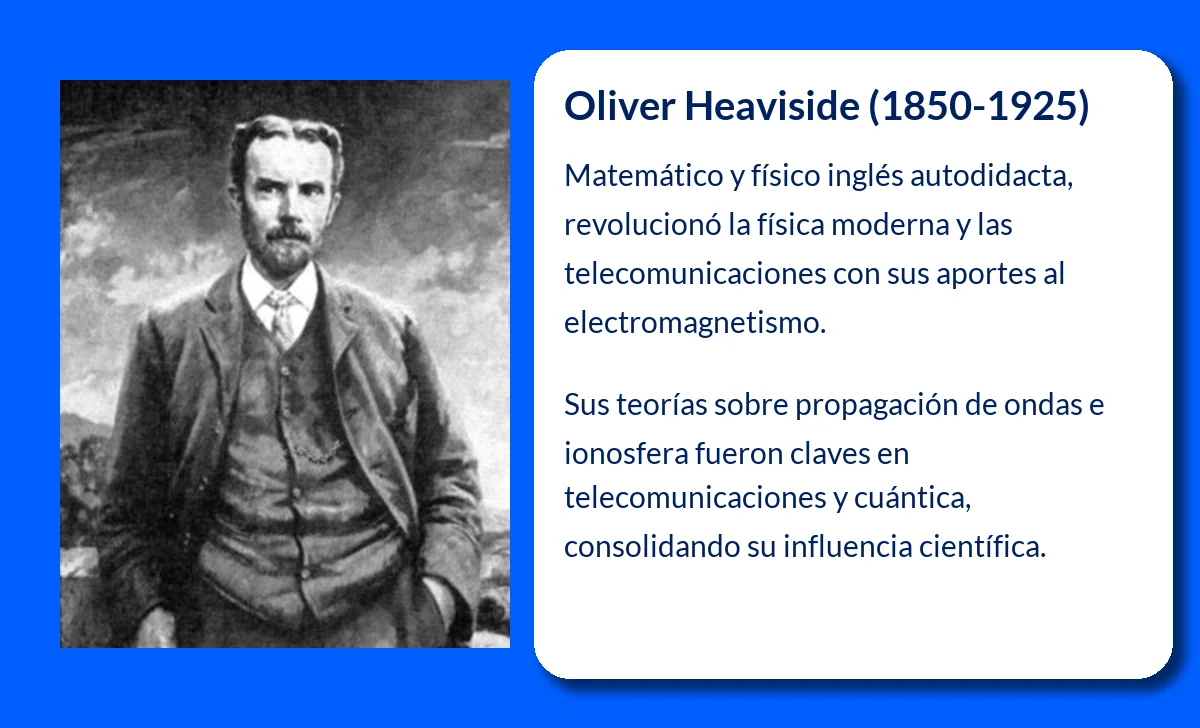 Oliver Heaviside (1850-1925)

Matemático y físico inglés autodidacta, revolucionó la física moderna y las telecomunicaciones con sus aportes al electromagnetismo.

Sus teorías sobre propagación de ondas e ionosfera fueron claves en telecomunicaciones y cuántica, consolidando su influencia científica.